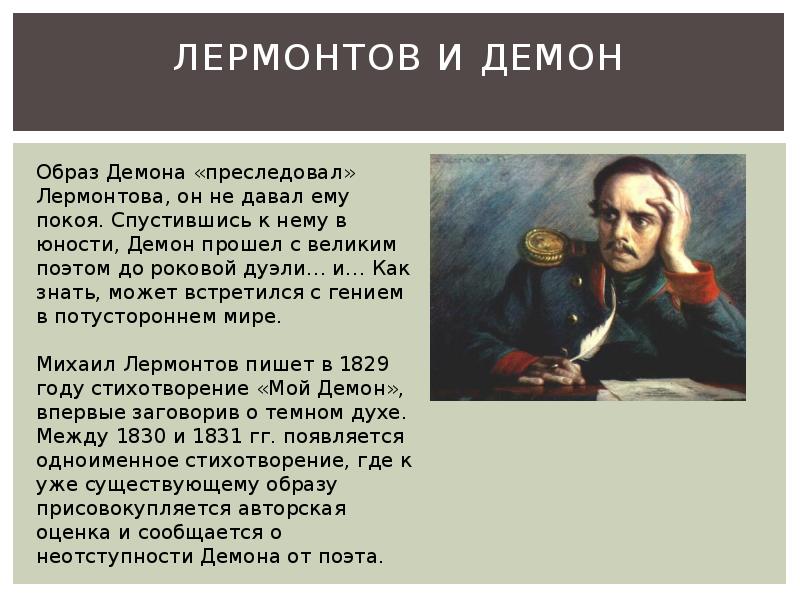 ЛЕРМОНТОВ И ДЕМОН

Образ Демона «преследовал» Лермонтова, он не давал ему покоя. Спустившись к нему в юности, Демон прошел с великим поэтом до роковой дуэли… и… Как знать, может встретился с гением в потустороннем мире.

Михаил Лермонтов пишет в 1829 году стихотворение «Мой Демон», впервые заговорив о темном духе. Между 1830 и 1831 гг. появляется одноименное стихотворение, где к уже существующему образу присовокупляется авторская оценка и сообщается о неотступности Демона от поэта.